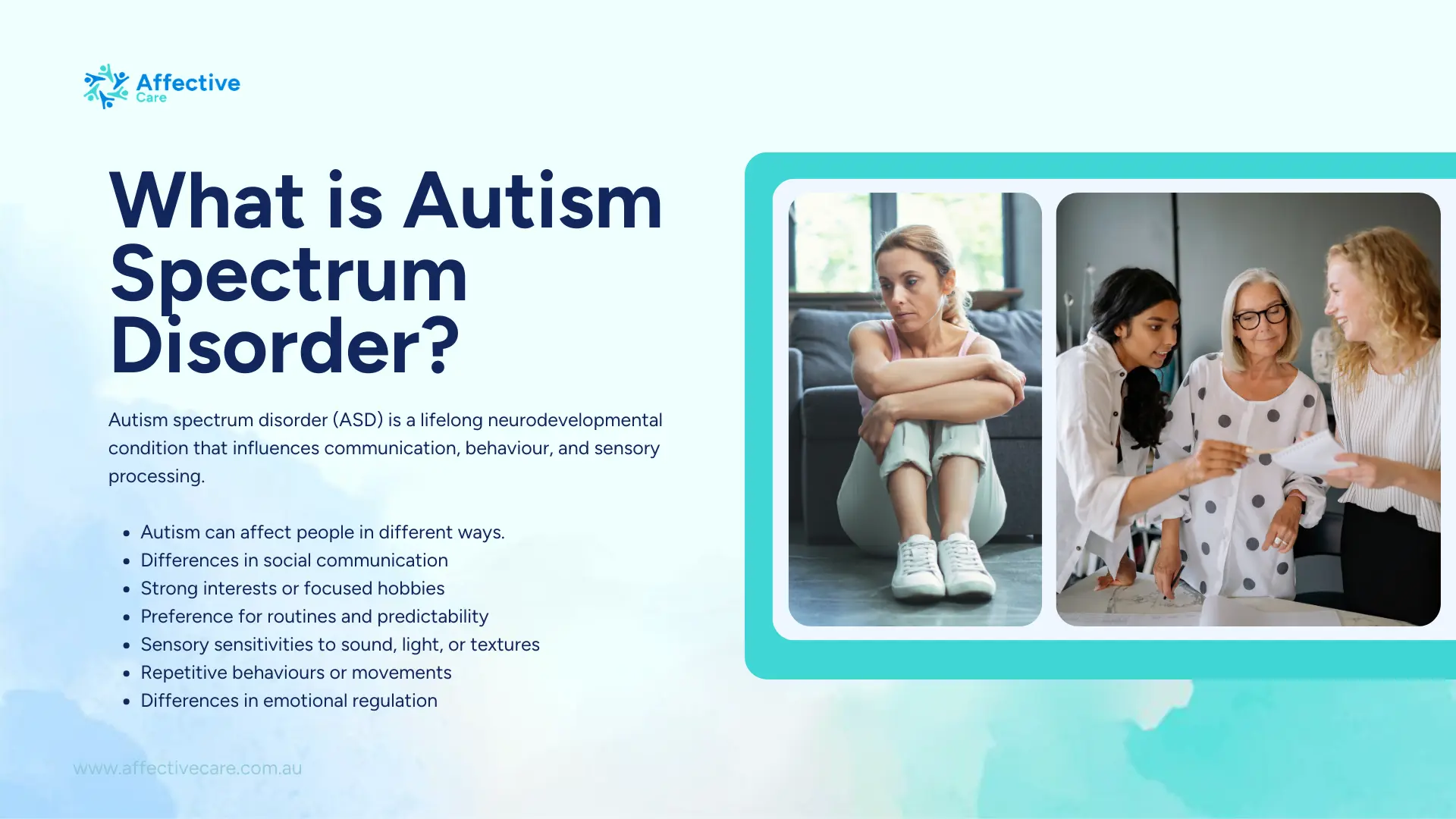 Affective
Care

What is Autism Spectrum Disorder?

Autism spectrum disorder (ASD) is a lifelong neurodevelopmental condition that influences communication, behaviour, and sensory processing.

- Autism can affect people in different ways.
- Differences in social communication
- Strong interests or focused hobbies
- Preference for routines and predictability
- Sensory sensitivities to sound, light, or textures
- Repetitive behaviours or movements
- Differences in emotional regulation

www.affectivecare.com.au